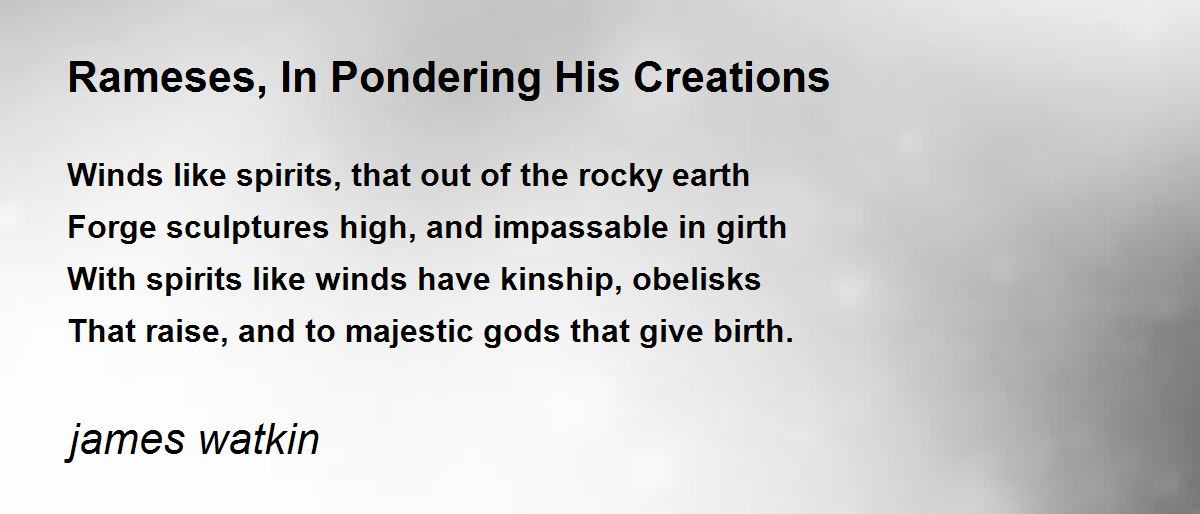 Rameses, In Pondering His Creations

Winds like spirits, that out of the rocky earth
Forge sculptures high, and impassable in girth
With spirits like winds have kinship, obelisks
That raise, and to majestic gods that give birth.

james watkin